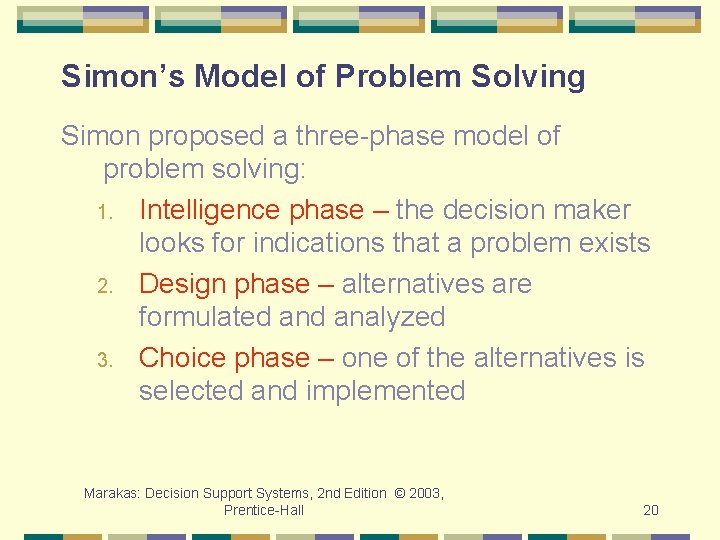 Simon's Model of Problem Solving

Simon proposed a three-phase model of problem solving:

1. Intelligence phase – the decision maker looks for indications that a problem exists
2. Design phase – alternatives are formulated and analyzed
3. Choice phase – one of the alternatives is selected and implemented

Marakas: Decision Support Systems, 2nd Edition © 2003, Prentice-Hall

20